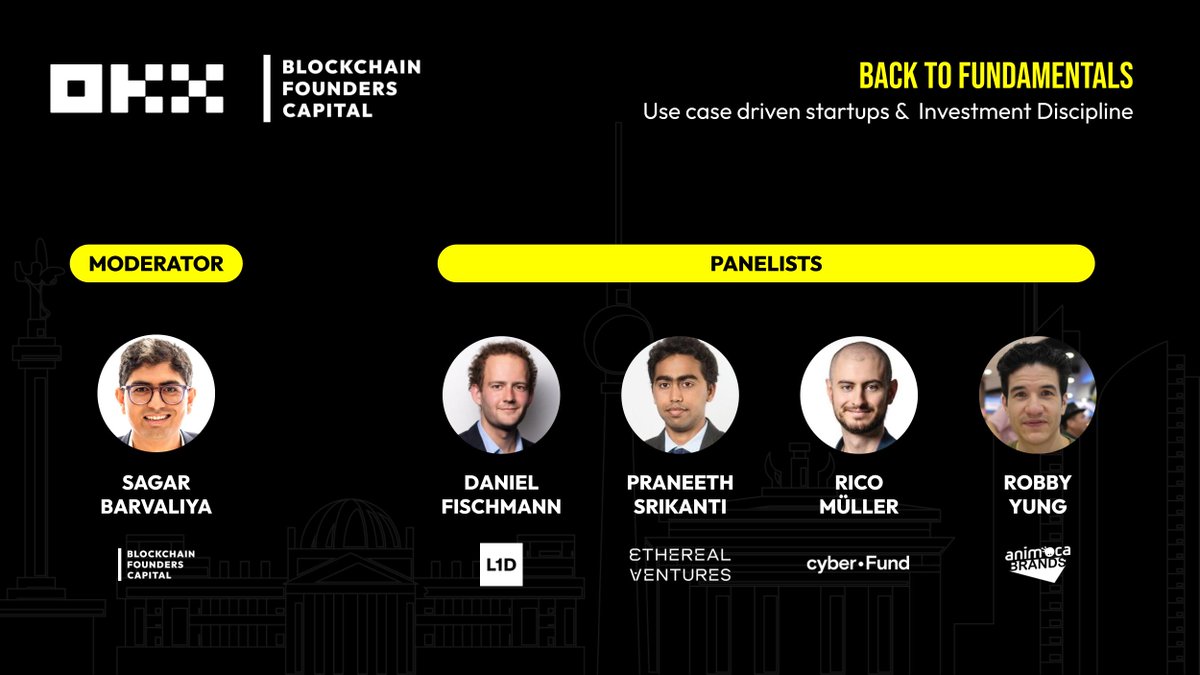 OKX

BLOCKCHAIN FOUNDERS CAPITAL

BACK TO FUNDAMENTALS

Use case driven startups & Investment Discipline

MODERATOR

PANELISTS

SAGAR BARVALIYA

BLOCKCHAIN FOUNDERS CAPITAL

DANIEL FISCHMANN

L1D

PRANEETH SRIKANTI

ETHEREAL VENTURES

RICO MÜLLER

cyber•Fund

ROBBY YUNG

animoca BRANDS